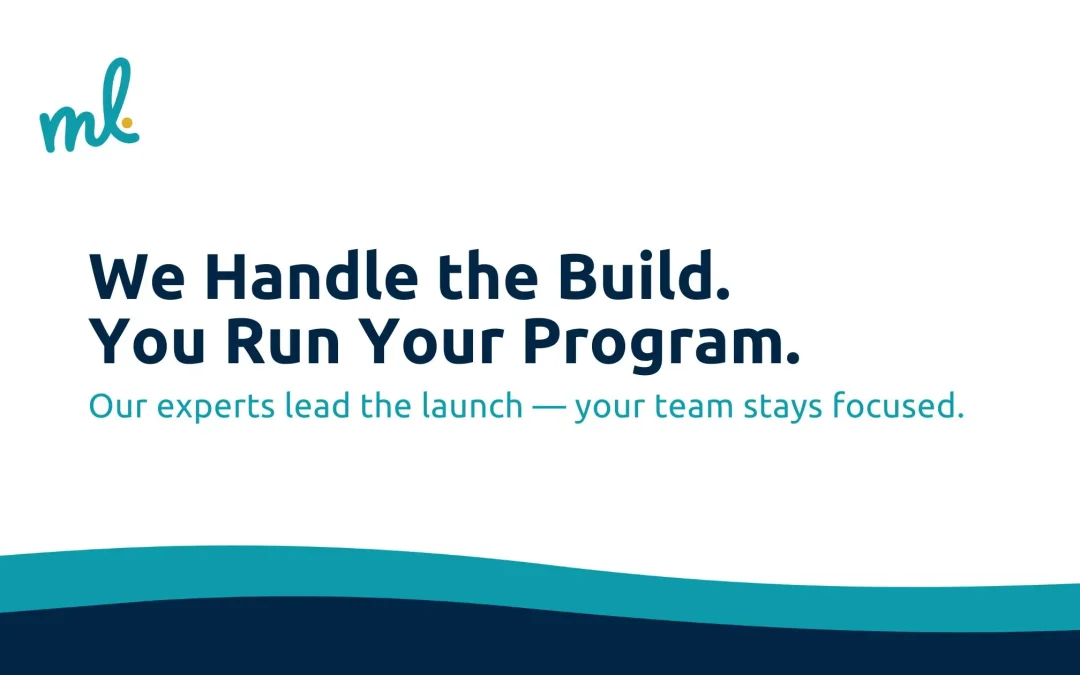 ml.

We Handle the Build.
You Run Your Program.

Our experts lead the launch — your team stays focused.